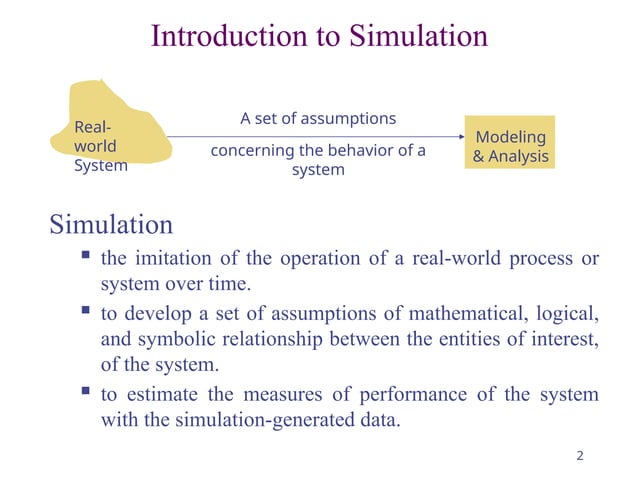 Introduction to Simulation

Real-world System

A set of assumptions

concerning the behavior of a system

Modeling & Analysis

Simulation

▪ the imitation of the operation of a real-world process or system over time.

▪ to develop a set of assumptions of mathematical, logical, and symbolic relationship between the entities of interest, of the system.

▪ to estimate the measures of performance of the system with the simulation-generated data.

2